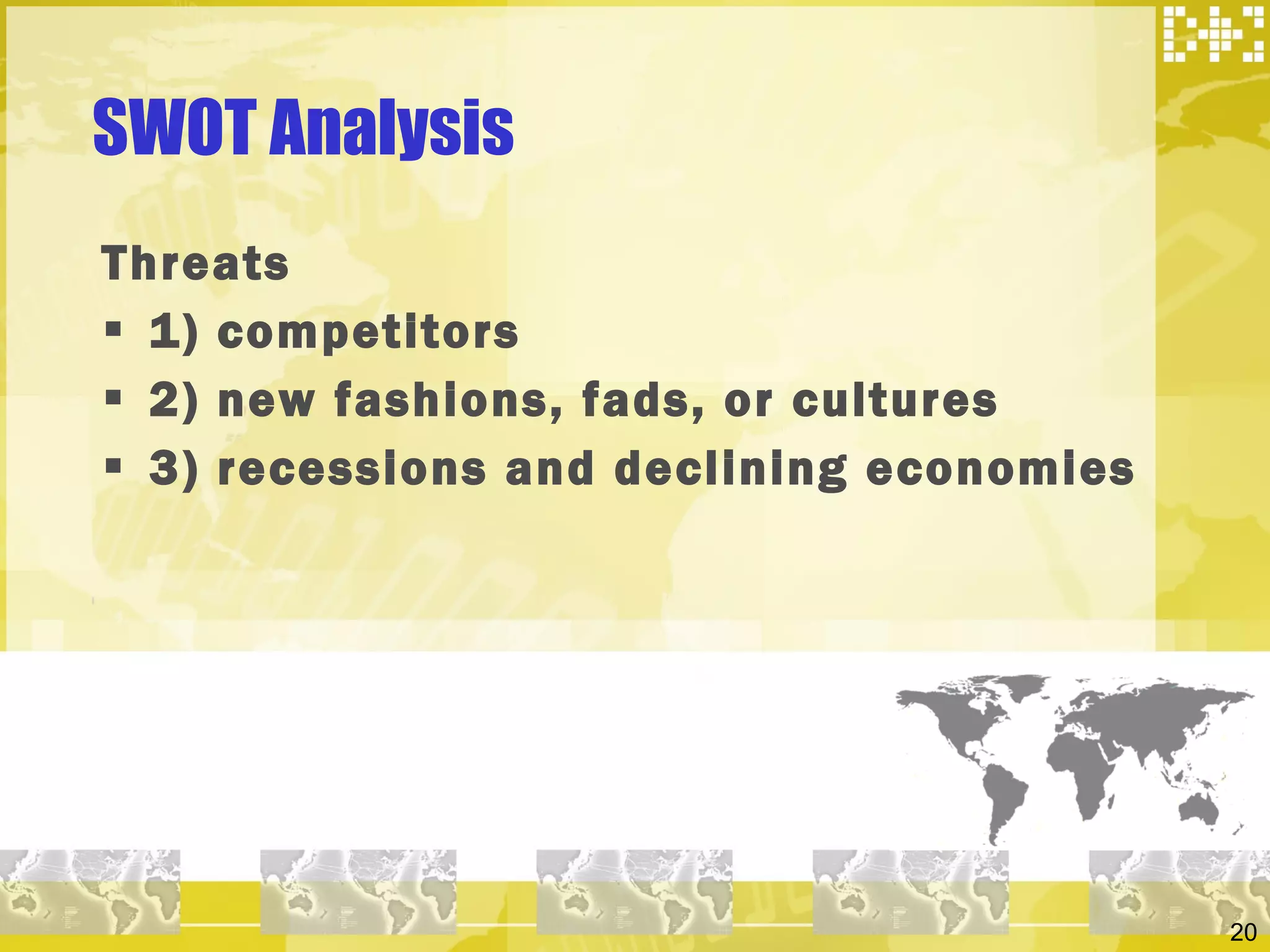 SWOT Analysis

Threats

▪ 1) competitors
▪ 2) new fashions, fads, or cultures
▪ 3) recessions and declining economies

20